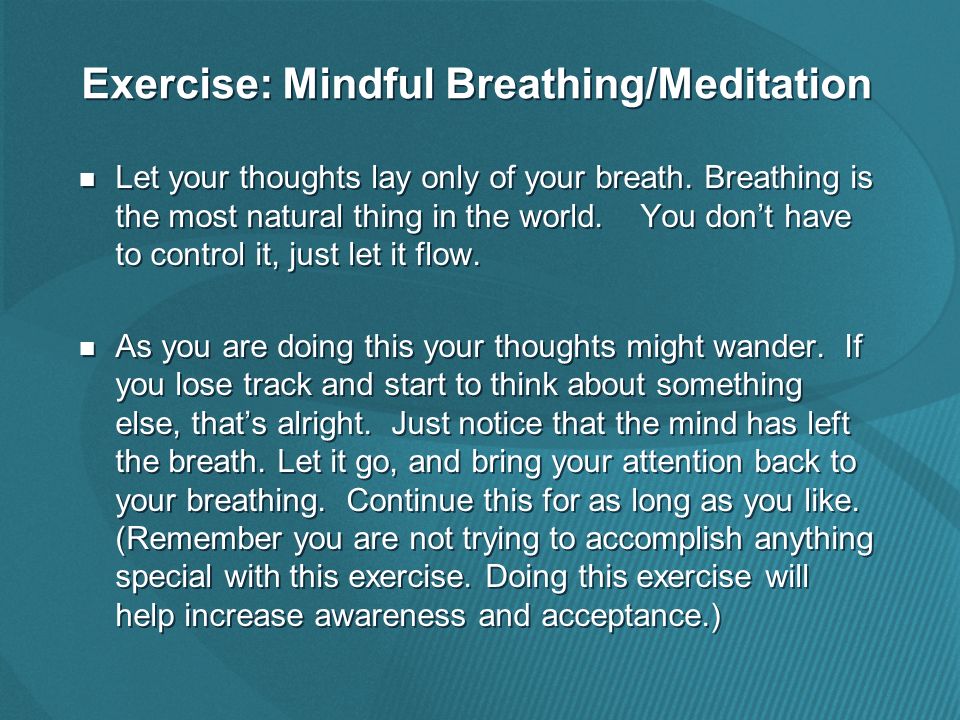 Exercise: Mindful Breathing/Meditation

■ Let your thoughts lay only of your breath. Breathing is the most natural thing in the world. You don't have to control it, just let it flow.

■ As you are doing this your thoughts might wander. If you lose track and start to think about something else, that's alright. Just notice that the mind has left the breath. Let it go, and bring your attention back to your breathing. Continue this for as long as you like. (Remember you are not trying to accomplish anything special with this exercise. Doing this exercise will help increase awareness and acceptance.)